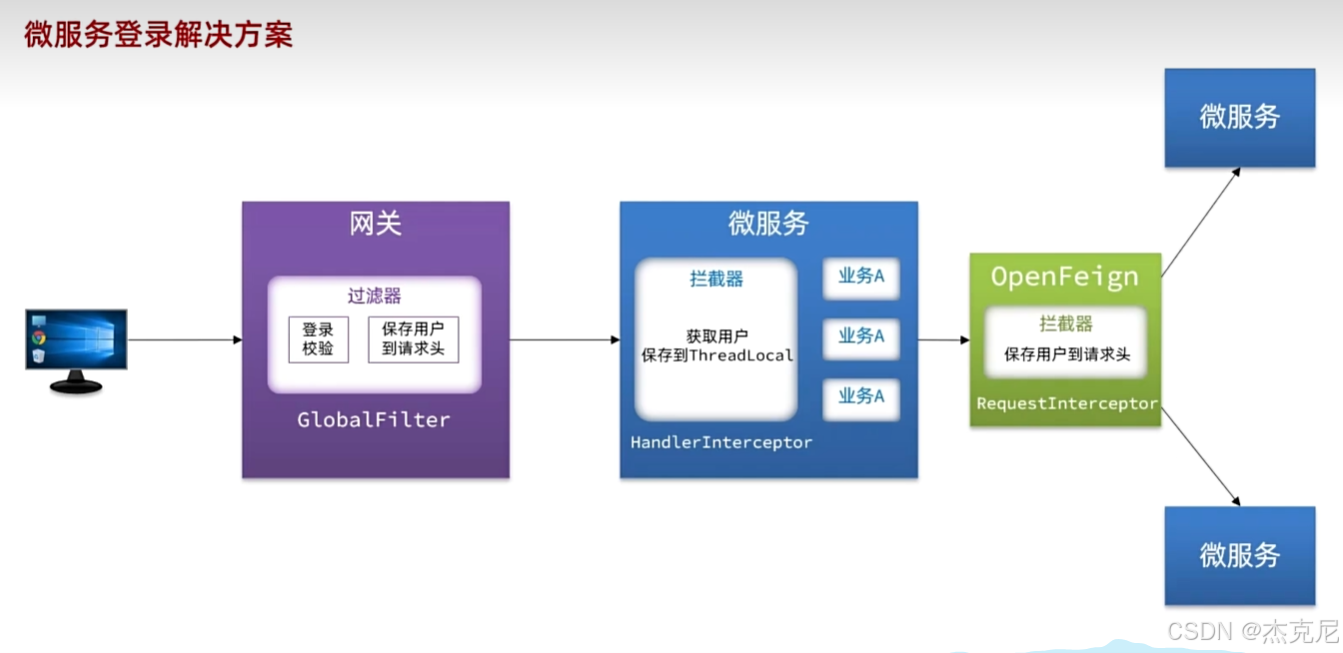 微服务登录解决方案

网关

过滤器

登录校验

保存用户到请求头

GlobalFilter

微服务

拦截器

获取用户
保存到ThreadLocal

业务A

业务A

业务A

HandlerInterceptor

OpenFeign

拦截器

保存用户到请求头

RequestInterceptor

微服务

微服务

CSDN @杰克尼